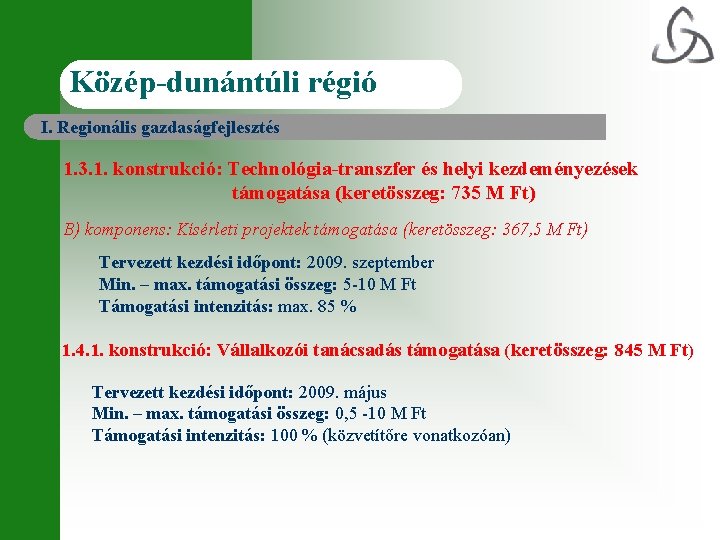 Közép-dunántúli régió

I. Regionális gazdaságfejlesztés

1.3.1. konstrukció: Technológia-transzfer és helyi kezdeményezések támogatása (keretösszeg: 735 M Ft)

B) komponens: Kísérleti projektek támogatása (keretösszeg: 367,5 M Ft)

Tervezett kezdési időpont: 2009. szeptember
Min. – max. támogatási összeg: 5-10 M Ft
Támogatási intenzitás: max. 85 %

1.4.1. konstrukció: Vállalkozói tanácsadás támogatása (keretösszeg: 845 M Ft)

Tervezett kezdési időpont: 2009. május
Min. – max. támogatási összeg: 0,5 -10 M Ft
Támogatási intenzitás: 100 % (közvetítőre vonatkozóan)